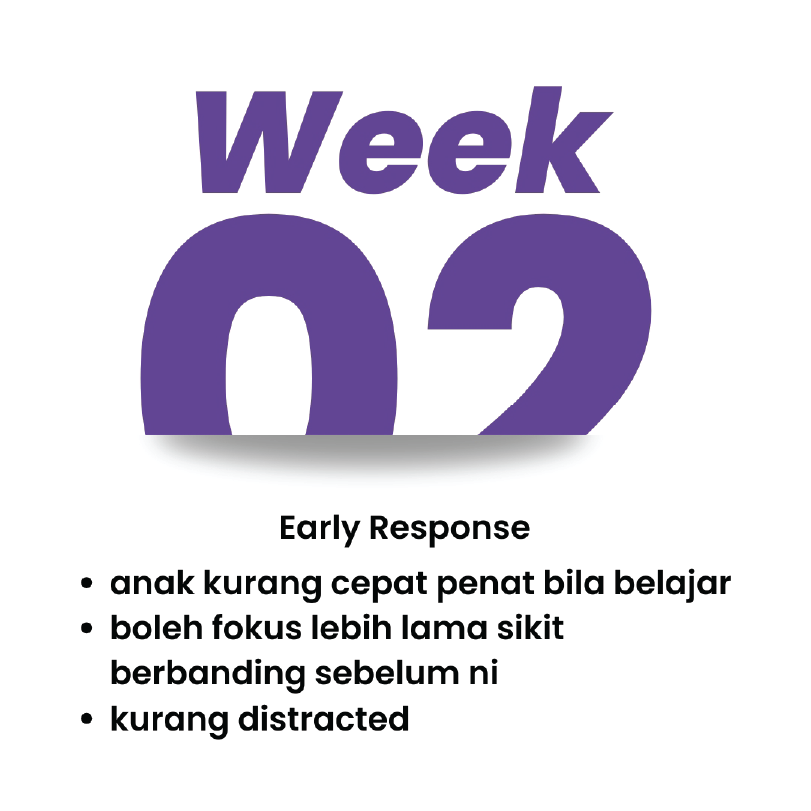 Week
02

Early Response

• anak kurang cepat penat bila belajar
• boleh fokus lebih lama sikit berbanding sebelum ni
• kurang distracted